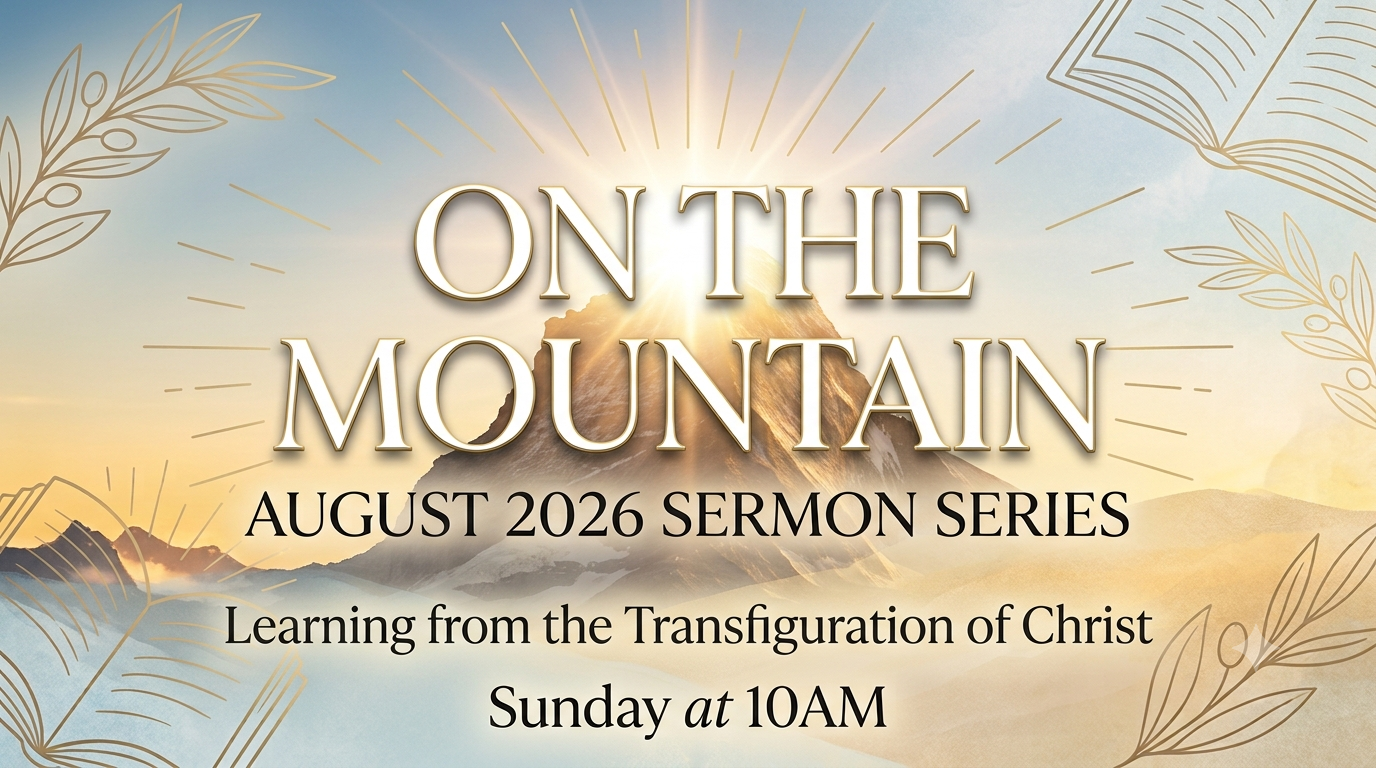 ON THE MOUNTAIN

AUGUST 2026 SERMON SERIES

Learning from the Transfiguration of Christ

Sunday at 10AM